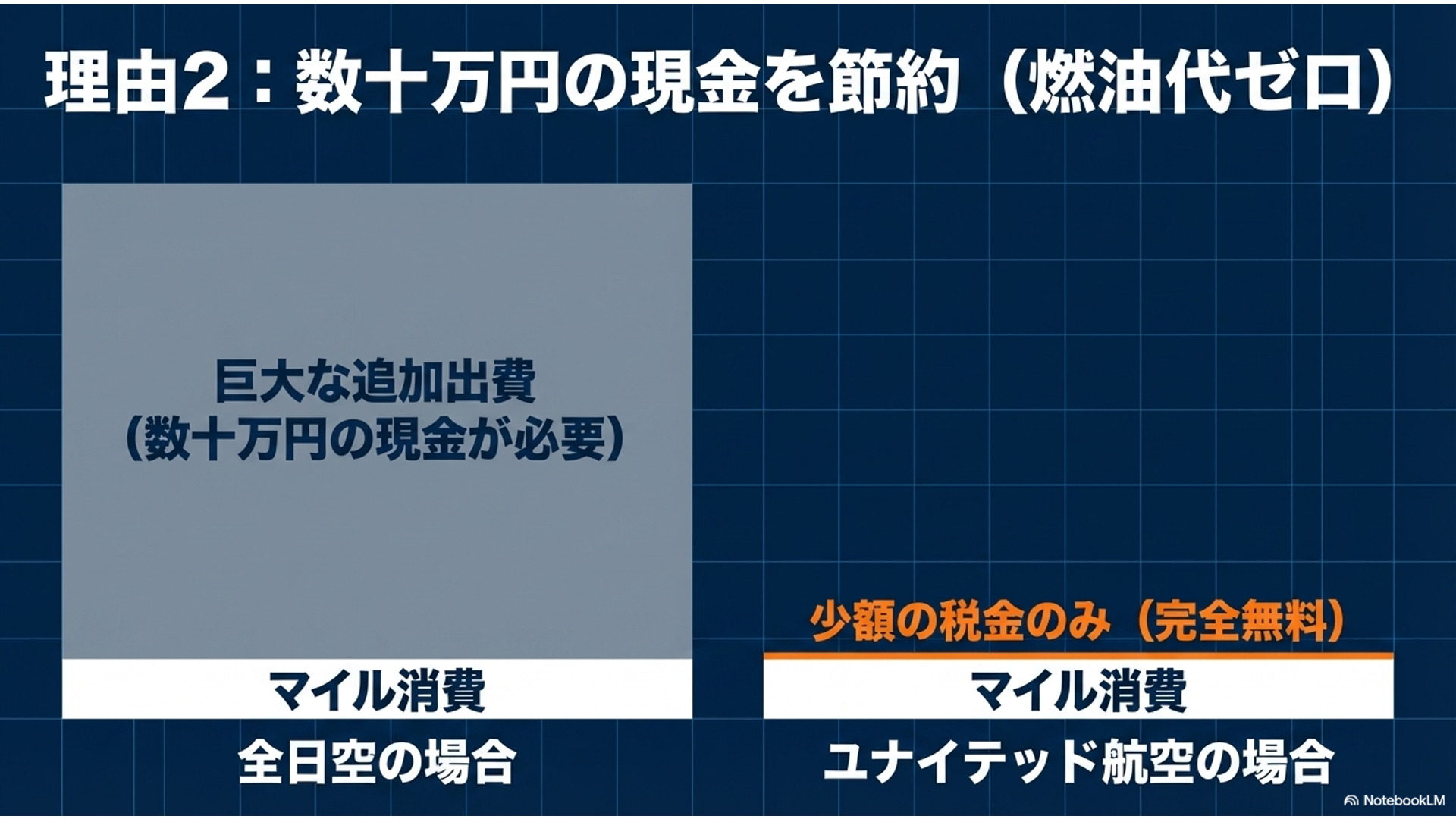 理由2：数十万円の現金を節約（燃油代ゼロ）

巨大な追加出費
（数十万円の現金が必要）

マイル消費

全日空の場合

少額の税金のみ（完全無料）

マイル消費

ユナイテッド航空の場合

NotebookLM